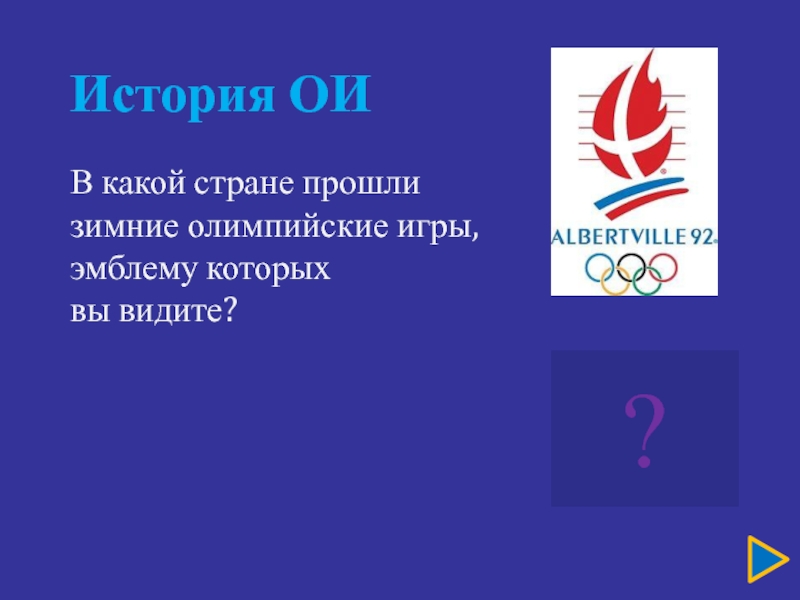 История ОИ

В какой стране прошли зимние олимпийские игры, эмблему которых вы видите?

ALBERTVILLE 92

?